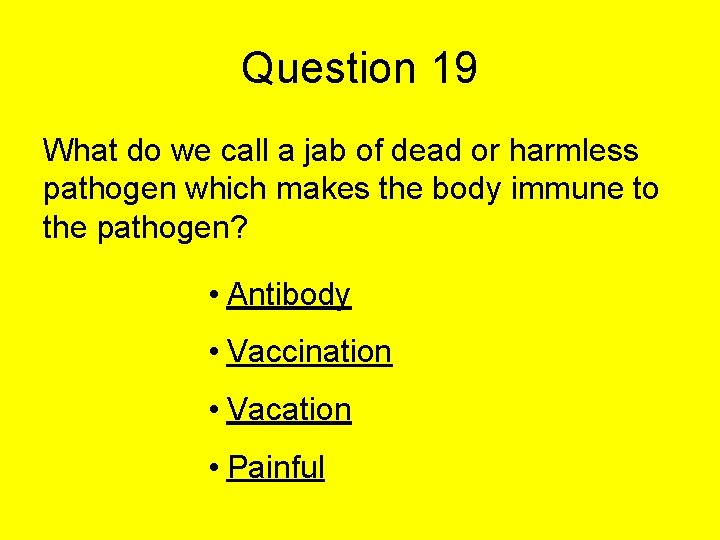 Question 19

What do we call a jab of dead or harmless pathogen which makes the body immune to the pathogen?

• Antibody
• Vaccination
• Vacation
• Painful